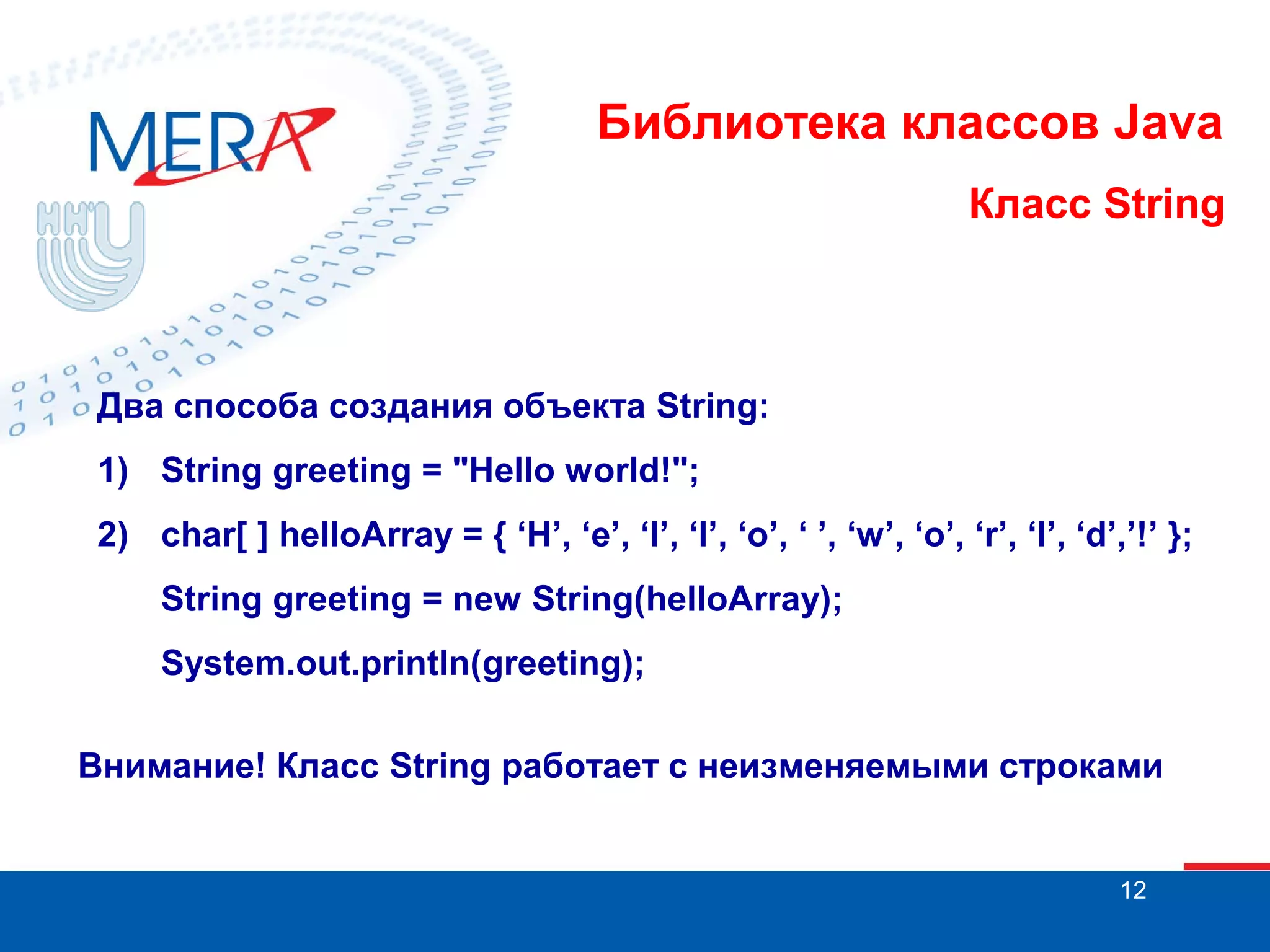 MERA

ННГУ

Библиотека классов Java

Класс String

Два способа создания объекта String:

1) String greeting = "Hello world!";

2) char[ ] helloArray = { ‘H’, ‘e’, ‘l’, ‘l’, ‘o’, ‘ ’, ‘w’, ‘o’, ‘r’, ‘l’, ‘d’,’!’ };

String greeting = new String(helloArray);

System.out.println(greeting);

Внимание! Класс String работает с неизменяемыми строками

12